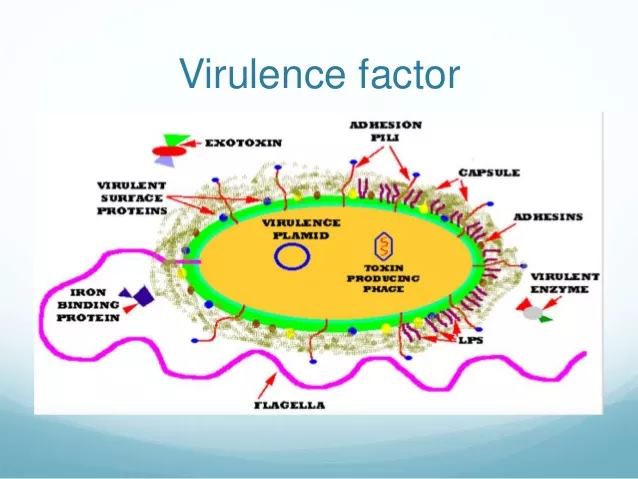 Virulence factor

EXOTOXIN

ADHESION PILI

CAPSULE

VIRULENT SURFACE PROTEINS

ADHESINS

VIRULENCE PLAMID

TOXIN PRODUCING PHAGE

VIRULENT ENZYME

IRON BINDING PROTEIN

LPS

FLAGELLA